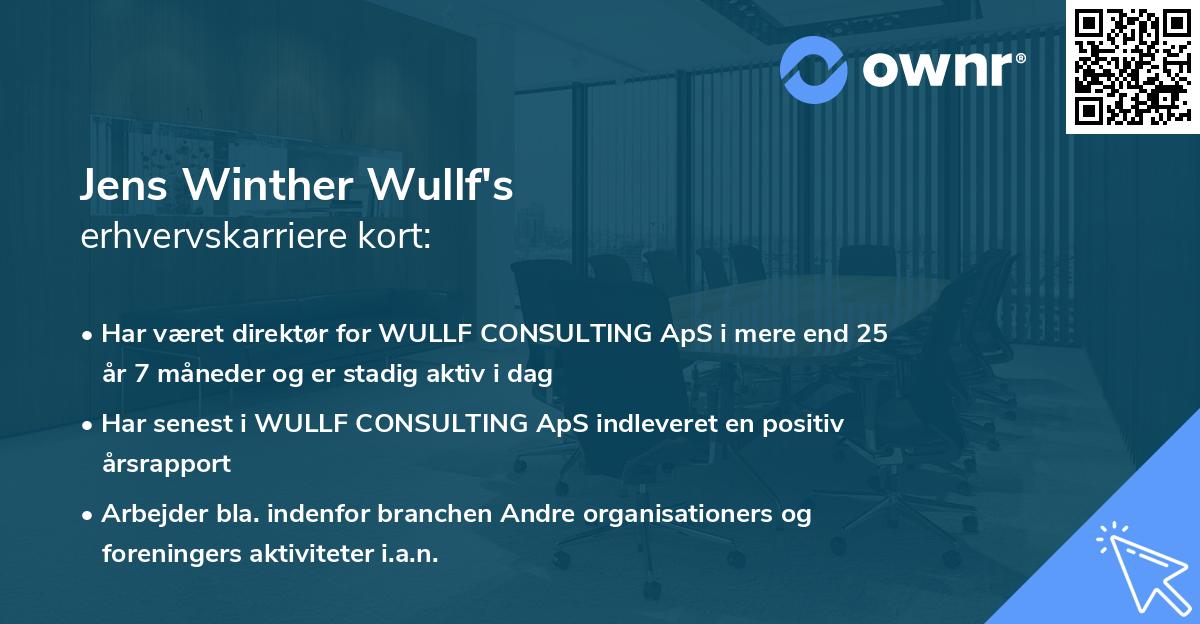 ownr®

Jens Winther Wullf's
erhvervskarriere kort:

• Har været direktør for WULLF CONSULTING ApS i mere end 25 år 7 måneder og er stadig aktiv i dag

• Har senest i WULLF CONSULTING ApS indleveret en positiv årsrapport

• Arbejder bla. indenfor branchen Andre organisationers og foreningers aktiviteter i.a.n.